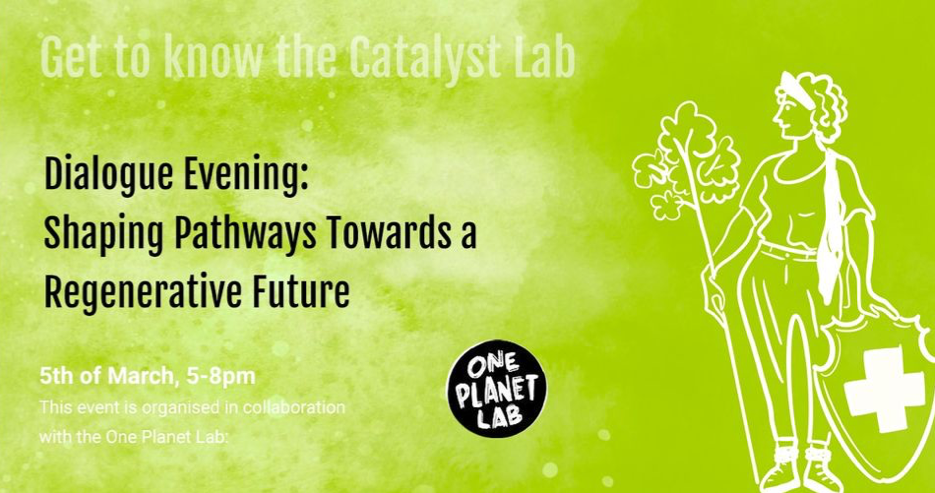 Get to know the Catalyst Lab

Dialogue Evening:
Shaping Pathways Towards a Regenerative Future

5th of March, 5-8pm
This event is organised in collaboration with the One Planet Lab:

ONE PLANET LAB